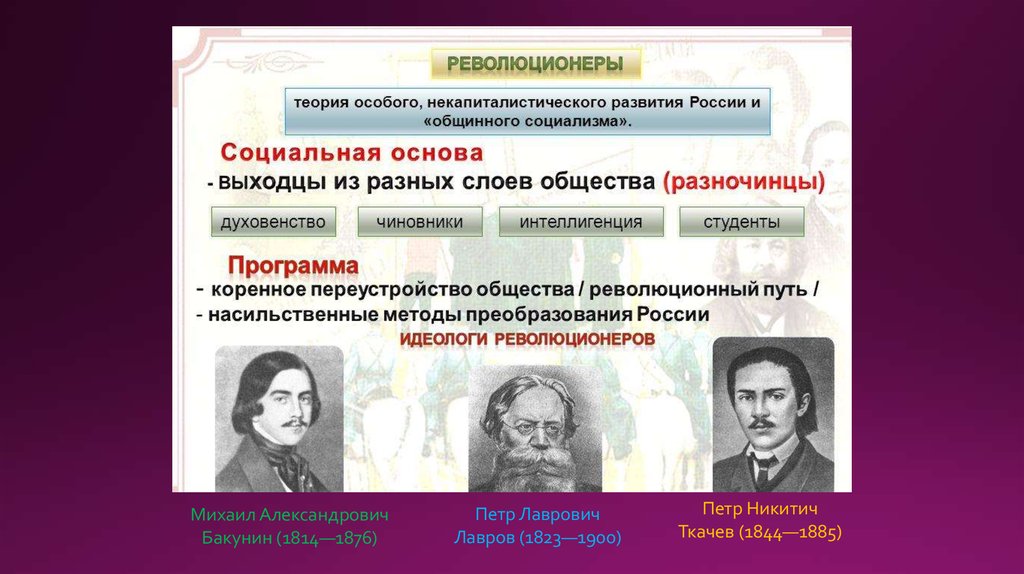 РЕВОЛЮЦИОНЕРЫ

теория особого, некапиталистического развития России и «общинного социализма».

Социальная основа
- выходцы из разных слоев общества (разночинцы)

духовенство

чиновники

интеллигенция

студенты

Программа
- коренное переустройство общества / революционный путь /
- насильственные методы преобразования России

ИДЕОЛОГИ РЕВОЛЮЦИОНЕРОВ

Михаил Александрович Бакунин (1814—1876)

Петр Лаврович Лавров (1823—1900)

Петр Никитич Ткачев (1844—1885)